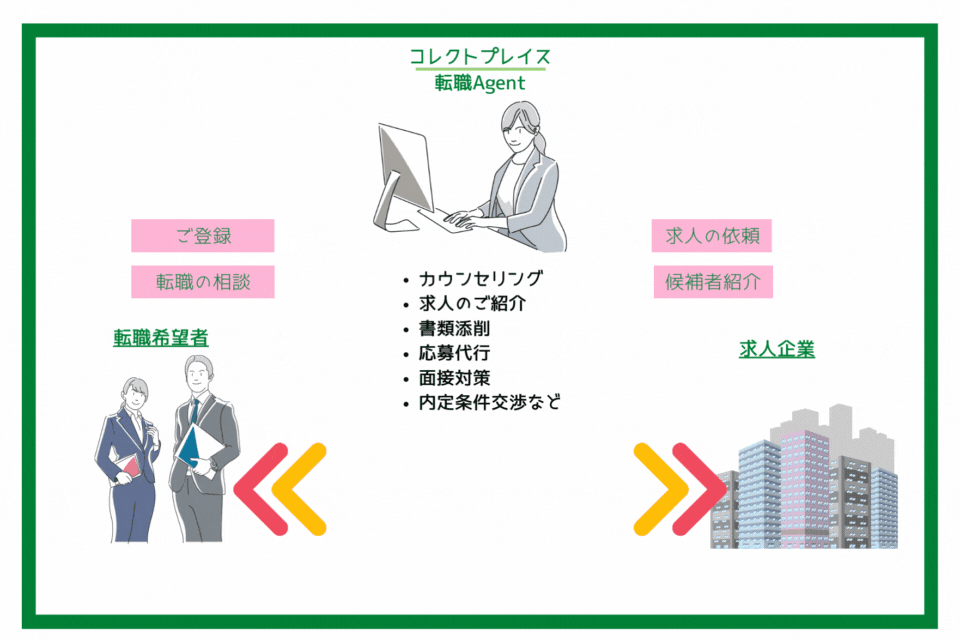 コレクトプレイス
転職Agent

ご登録

転職の相談

転職希望者

- カウンセリング
- 求人のご紹介
- 書類添削
- 応募代行
- 面接対策
- 内定条件交渉など

求人の依頼

候補者紹介

求人企業